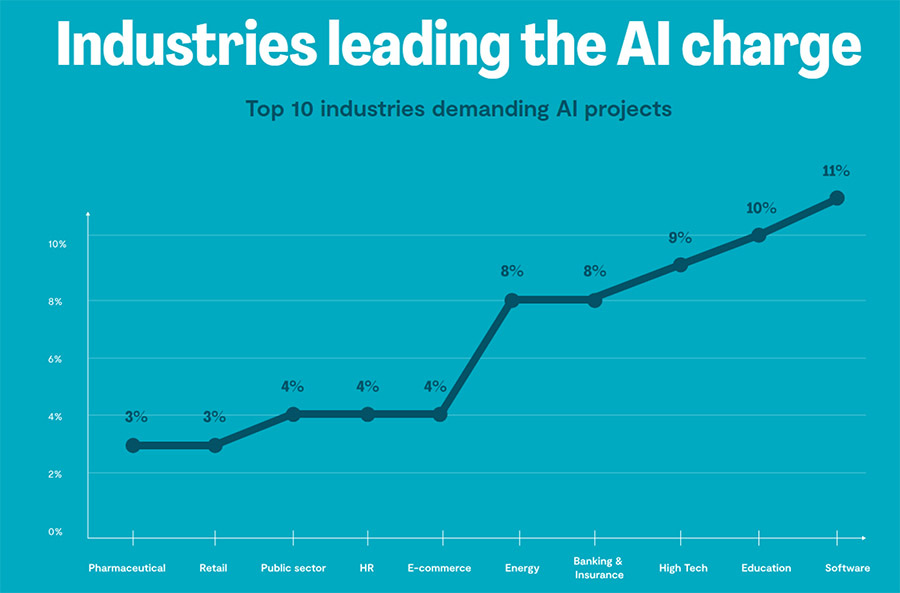 Industries leading the AI charge

Top 10 industries demanding AI projects

10%
8%
6%
4%
2%
0%

3%
3%
4%
4%
4%
8%
8%
9%
10%
11%

Pharmaceutical
Retail
Public sector
HR
E-commerce
Energy
Banking & Insurance
High Tech
Education
Software